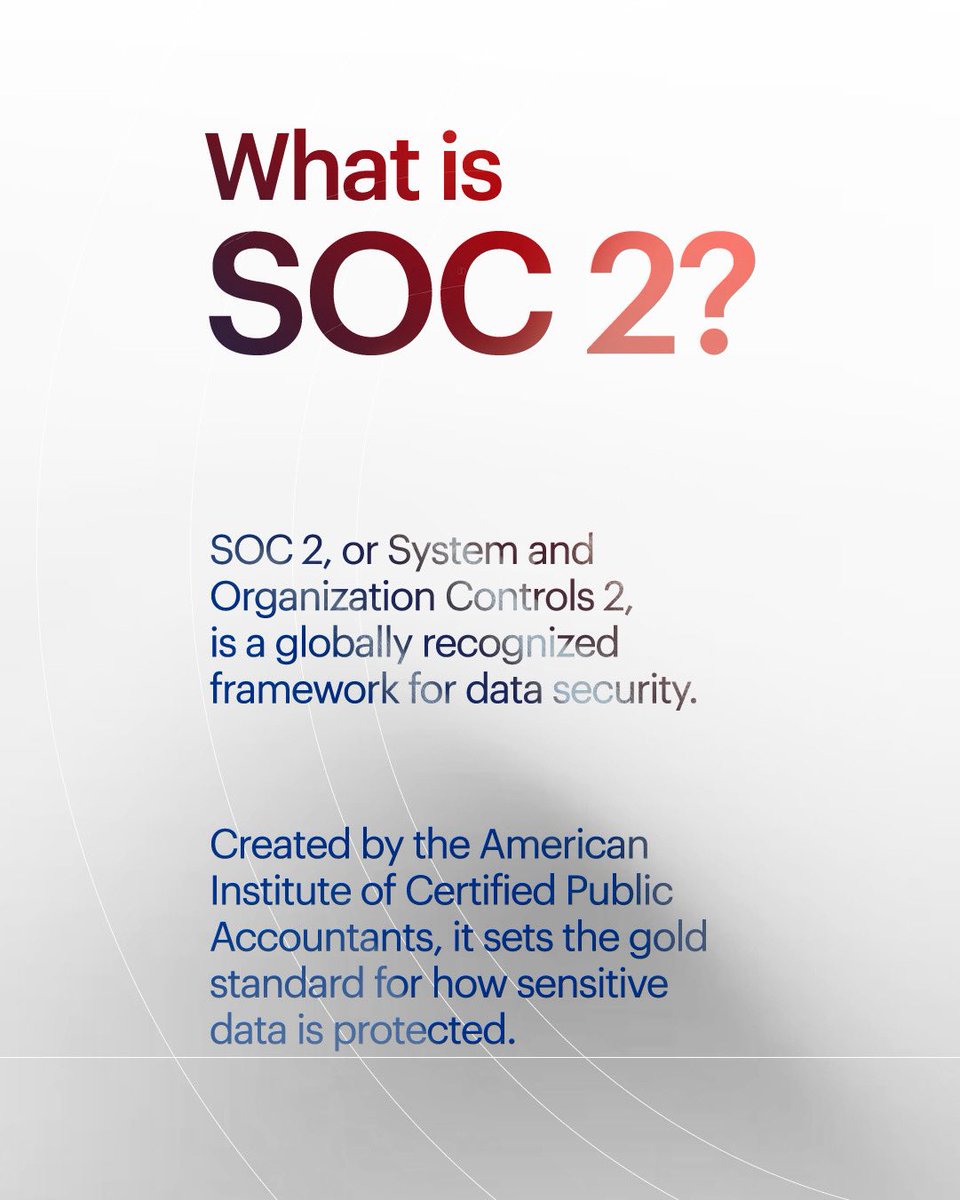 What is
SOC 2?

SOC 2, or System and Organization Controls 2, is a globally recognized framework for data security.

Created by the American Institute of Certified Public Accountants, it sets the gold standard for how sensitive data is protected.